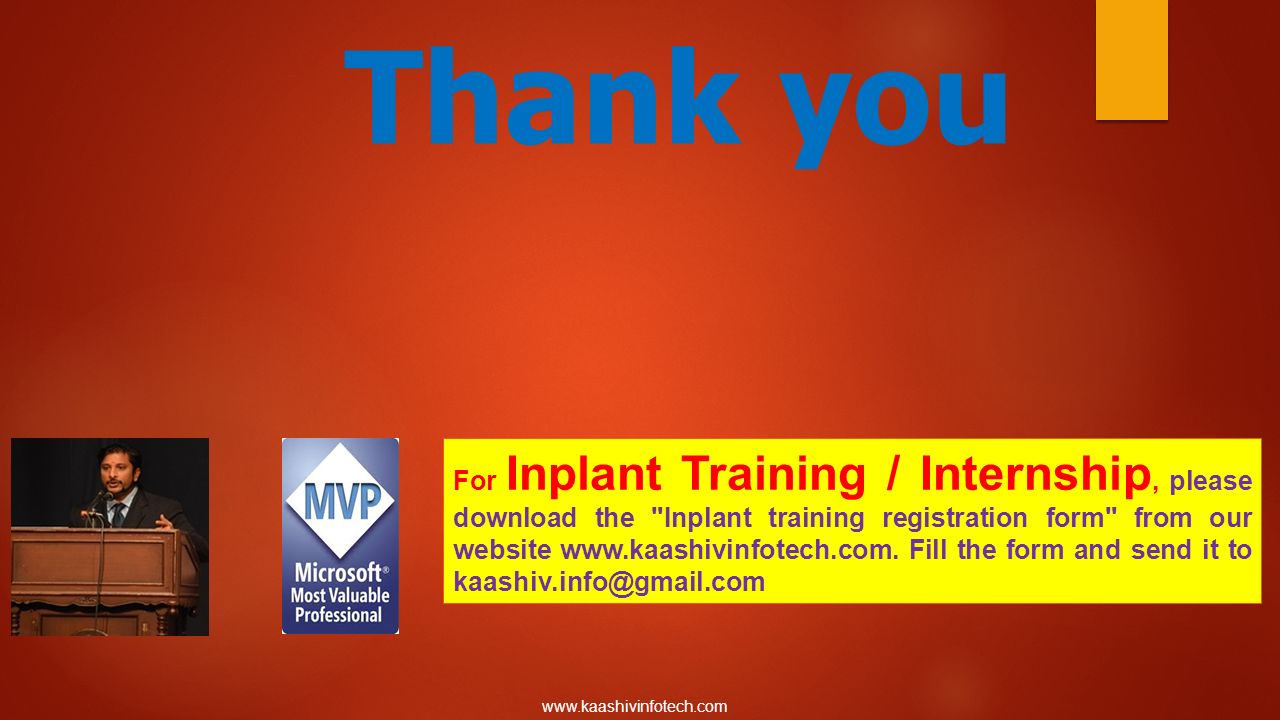 Thank you

MVP
Microsoft®
Most Valuable
Professional

For Inplant Training / Internship, please download the "Inplant training registration form" from our website www.kaashivinfotech.com. Fill the form and send it to kaashiv.info@gmail.com

www.kaashivinfotech.com